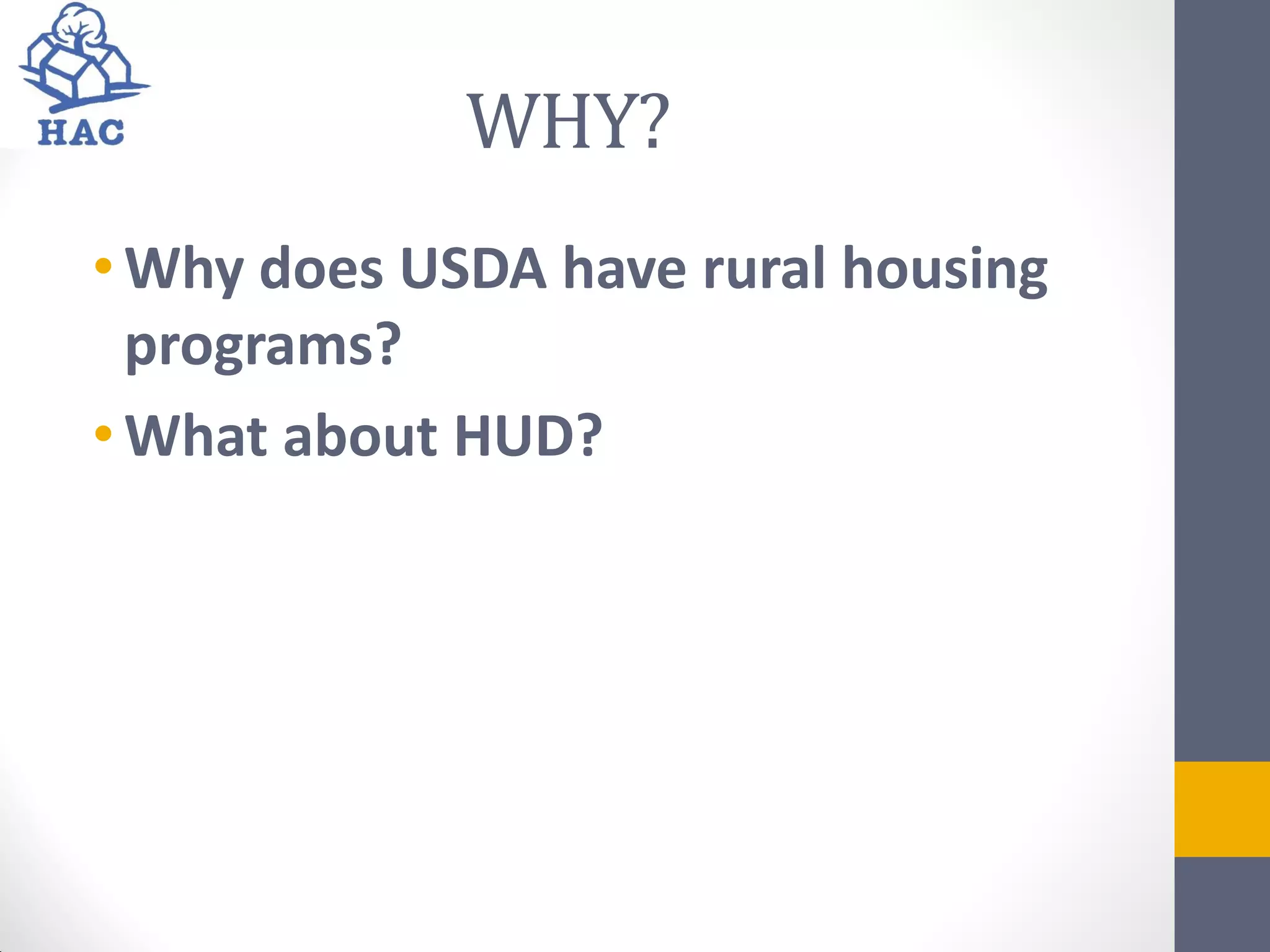 HAC

WHY?

• Why does USDA have rural housing programs?
• What about HUD?